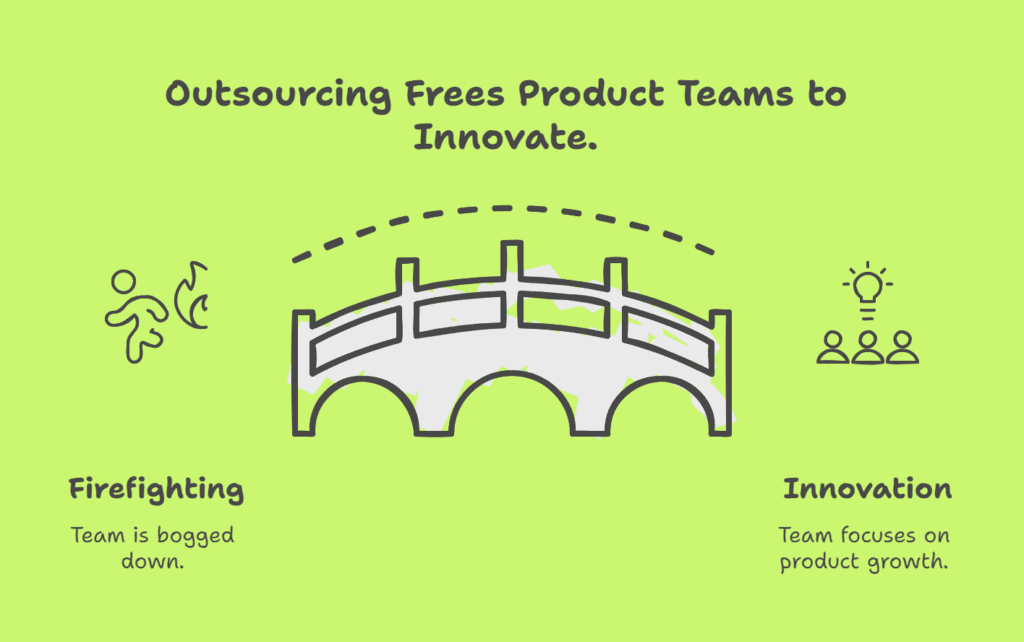 Outsourcing Frees Product Teams to Innovate.

Firefighting

Team is bogged down.

Innovation

Team focuses on product growth.